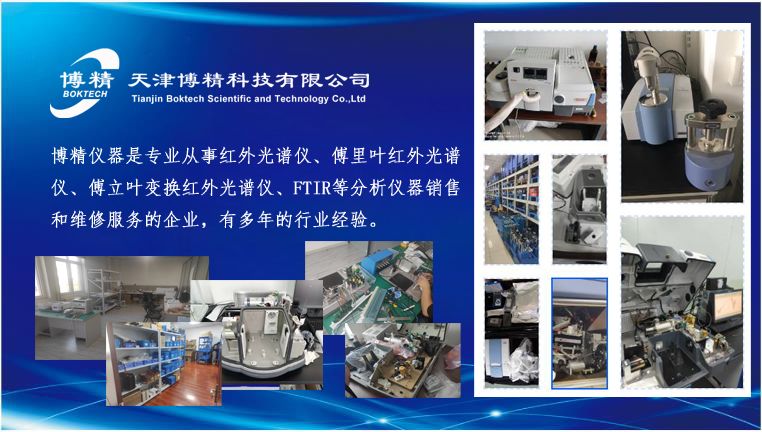 博精
BOKTECH
天津博精科技有限公司
Tianjin Boktech Scientific and Technology Co.,Ltd

博精仪器是专业从事红外光谱仪、傅里叶红外光谱仪、傅立叶变换红外光谱仪、FTIR等分析仪器销售和维修服务的企业，有多年的行业经验。